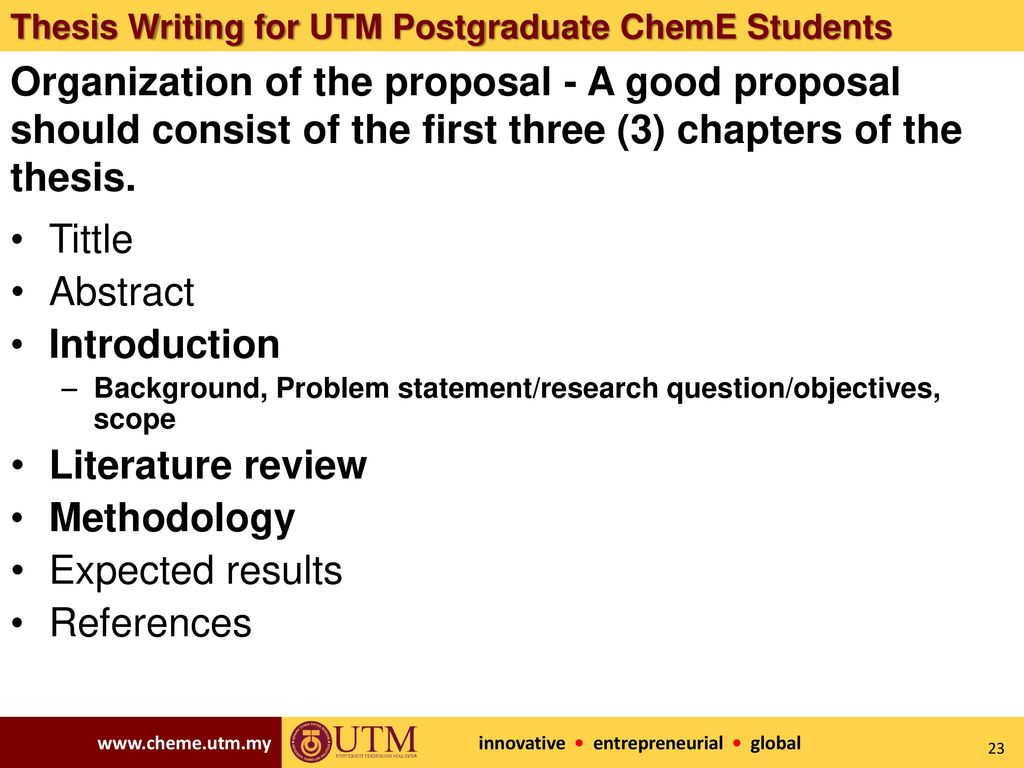 Thesis Writing for UTM Postgraduate ChemE Students

Organization of the proposal - A good proposal should consist of the first three (3) chapters of the thesis.

• Tittle
• Abstract
• Introduction
– Background, Problem statement/research question/objectives, scope
• Literature review
• Methodology
• Expected results
• References

www.cheme.utm.my UTM UNIVERSITI TEKNOLOGI MALAYSIA innovative • entrepreneurial • global

23